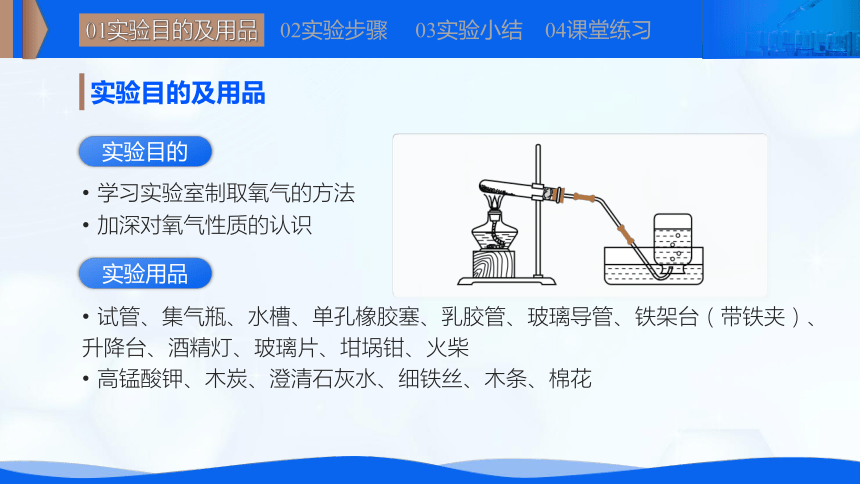 01实验目的及用品　02实验步骤　03实验小结　04课堂练习

实验目的及用品

实验目的

• 学习实验室制取氧气的方法
• 加深对氧气性质的认识

实验用品

• 试管、集气瓶、水槽、单孔橡胶塞、乳胶管、玻璃导管、铁架台（带铁夹）、升降台、酒精灯、玻璃片、坩埚钳、火柴
• 高锰酸钾、木炭、澄清石灰水、细铁丝、木条、棉花